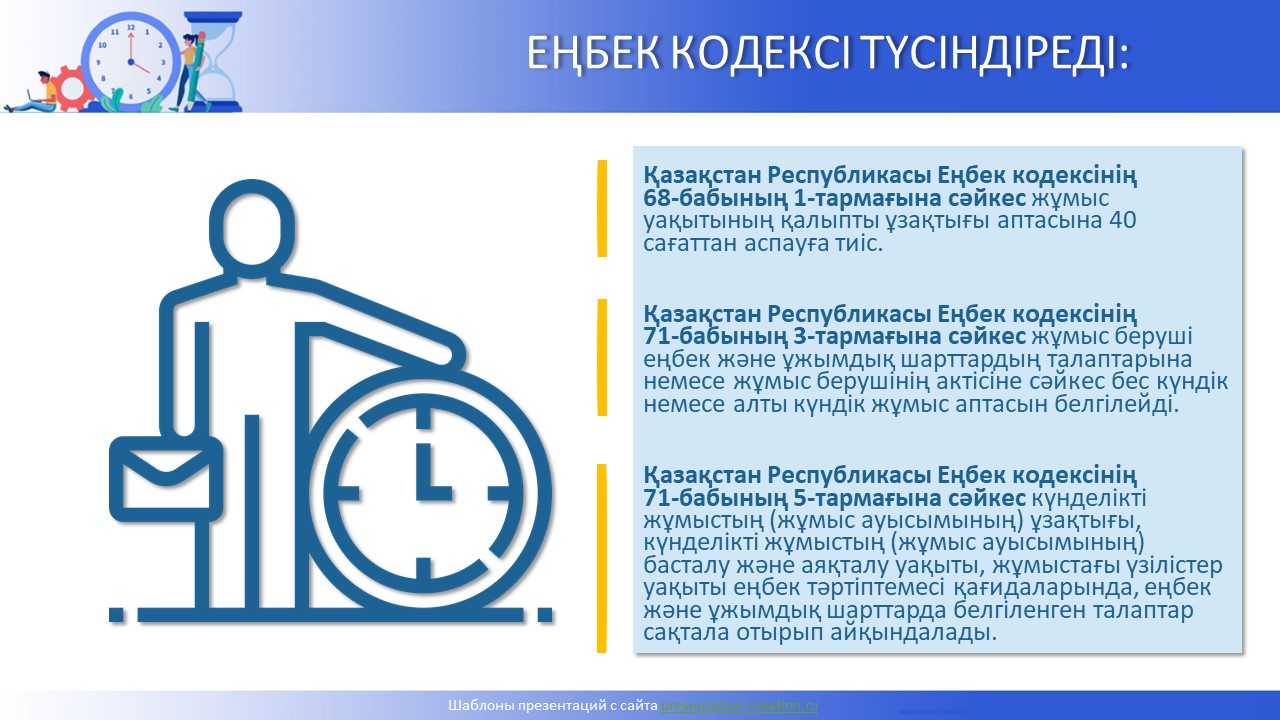 ЕҢБЕК КОДЕКСІ ТҮСІНДІРЕДІ:

Қазақстан Республикасы Еңбек кодексінің 68-бабының 1-тармағына сәйкес жұмыс уақытының қалыпты ұзақтығы аптасына 40 сағаттан аспауға тиіс.

Қазақстан Республикасы Еңбек кодексінің 71-бабының 3-тармағына сәйкес жұмыс беруші еңбек және ұжымдық шарттардың талаптарына немесе жұмыс берушінің актісіне сәйкес бес күндік немесе алты күндік жұмыс аптасын белгілейді.

Қазақстан Республикасы Еңбек кодексінің 71-бабының 5-тармағына сәйкес күнделікті жұмыстың (жұмыс ауысымының) ұзақтығы, күнделікті жұмыстың (жұмыс ауысымының) басталу және аяқталу уақыты, жұмыстағы үзілістер уақыты еңбек тәртіптемесі қағидаларында, еңбек және ұжымдық шарттарда белгіленген талаптар сақтала отырып айқындалады.

Шаблоны презентаций с сайта presentation-creation.ru